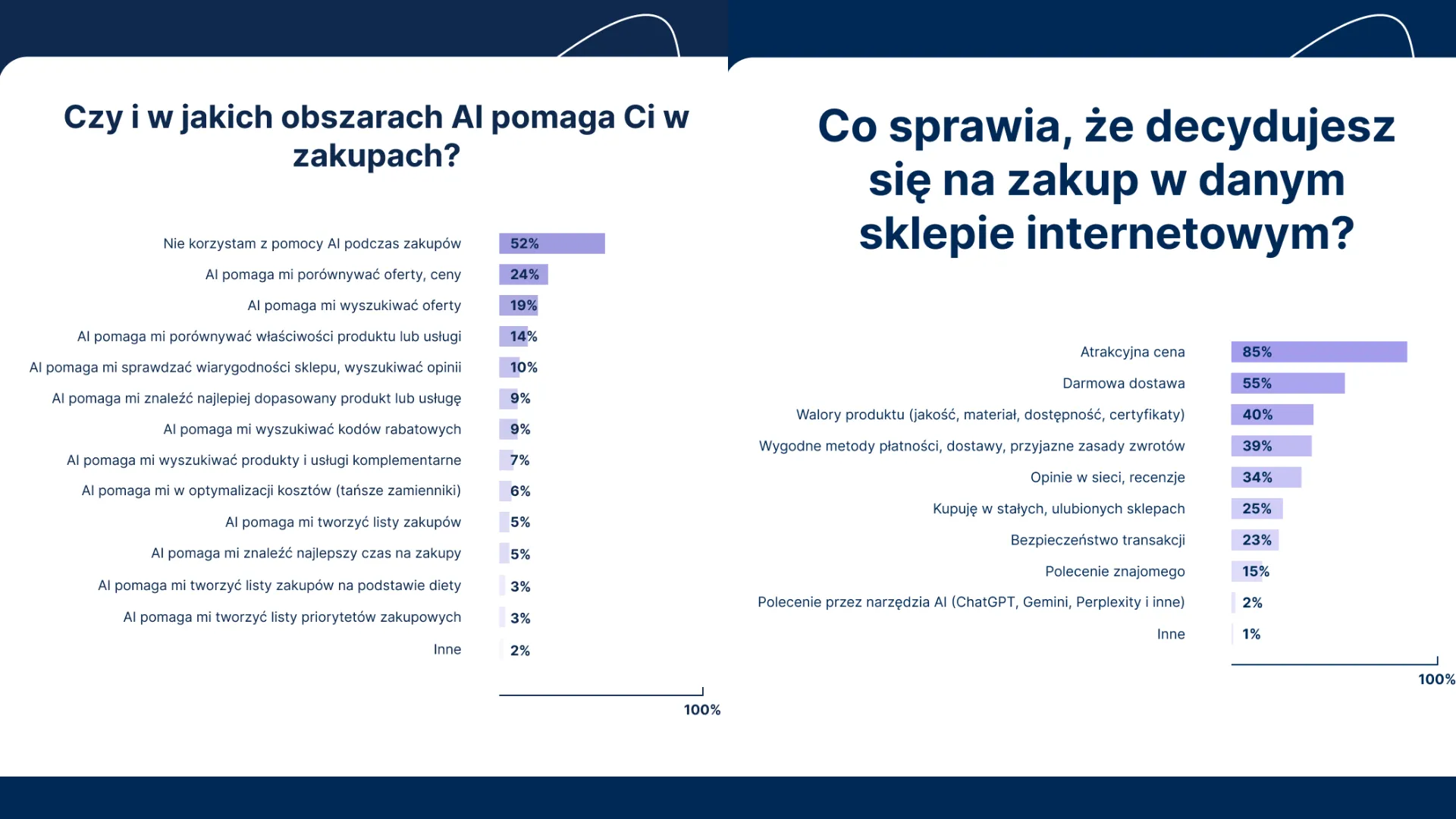 Czy i w jakich obszarach AI pomaga Ci w zakupach?

Nie korzystam z pomocy AI podczas zakupów 52%
AI pomaga mi porównywać oferty, ceny 24%
AI pomaga mi wyszukiwać oferty 19%
AI pomaga mi porównywać właściwości produktu lub usługi 14%
AI pomaga mi sprawdzać wiarygodności sklepu, wyszukiwać opinii 10%
AI pomaga mi znaleźć najlepiej dopasowany produkt lub usługę 9%
AI pomaga mi wyszukiwać kodów rabatowych 9%
AI pomaga mi wyszukiwać produkty i usługi komplementarne 7%
AI pomaga mi w optymalizacji kosztów (tańsze zamienniki) 6%
AI pomaga mi tworzyć listy zakupów 5%
AI pomaga mi znaleźć najlepszy czas na zakupy 5%
AI pomaga mi tworzyć listy zakupów na podstawie diety 3%
AI pomaga mi tworzyć listy priorytetów zakupowych 3%
Inne 2%

100%

Co sprawia, że decydujesz się na zakup w danym sklepie internetowym?

Atrakcyjna cena 85%
Darmowa dostawa 55%
Walory produktu (jakość, materiał, dostępność, certyfikaty) 40%
Wygodne metody płatności, dostawy, przyjazne zasady zwrotów 39%
Opinie w sieci, recenzje 34%
Kupuję w stałych, ulubionych sklepach 25%
Bezpieczeństwo transakcji 23%
Polecenie znajomego 15%
Polecenie przez narzędzia AI (ChatGPT, Gemini, Perplexity i inne) 2%
Inne 1%

100%